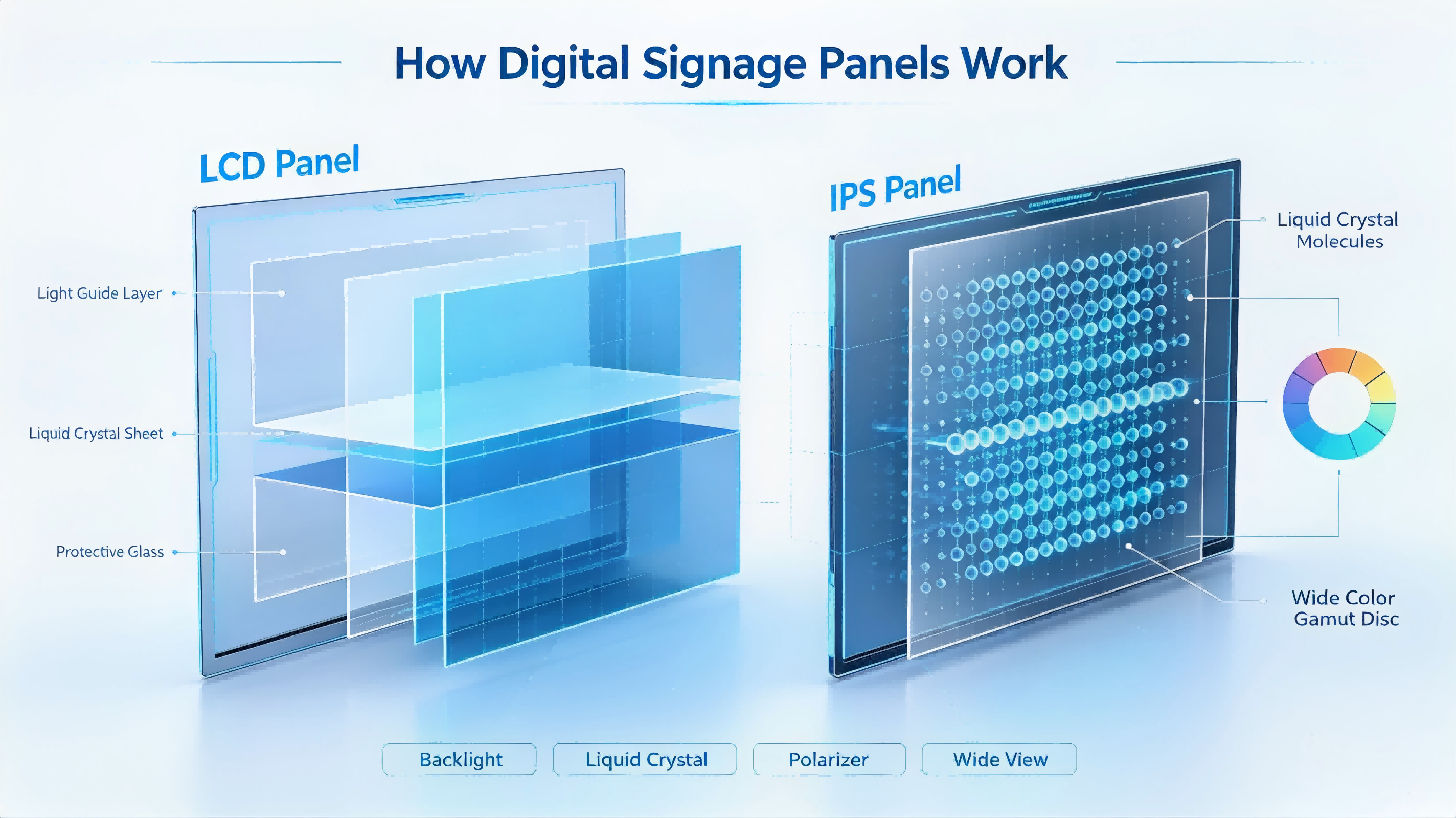 How Digital Signage Panels Work

LCD Panel

Light Guide Layer

Liquid Crystal Sheet

Protective Glass

IPS Panel

Liquid Crystal Molecules

Wide Color Gamut Disc

Backlight

Liquid Crystal

Polarizer

Wide View